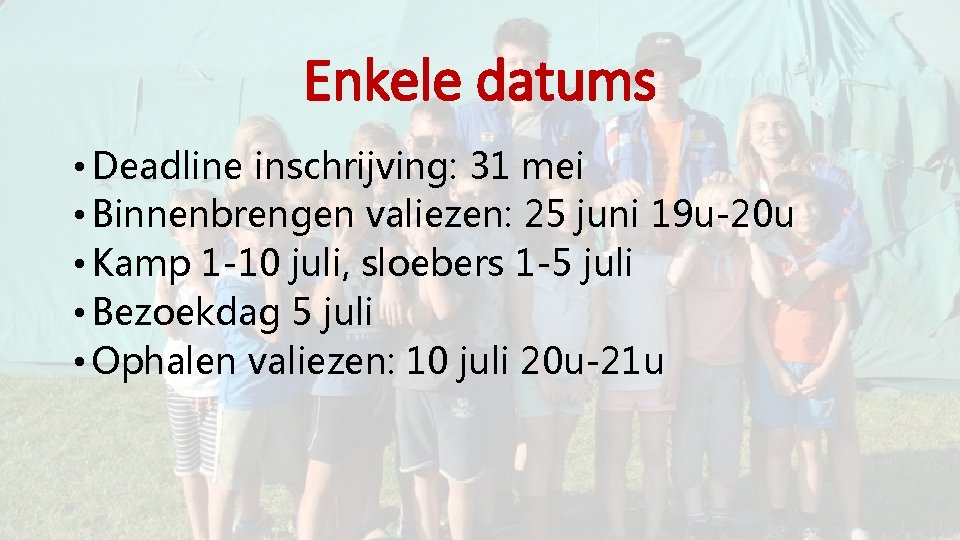 Enkele datums

• Deadline inschrijving: 31 mei
• Binnenbrengen valiezen: 25 juni 19u-20u
• Kamp 1-10 juli, sloebers 1-5 juli
• Bezoekdag 5 juli
• Ophalen valiezen: 10 juli 20u-21u